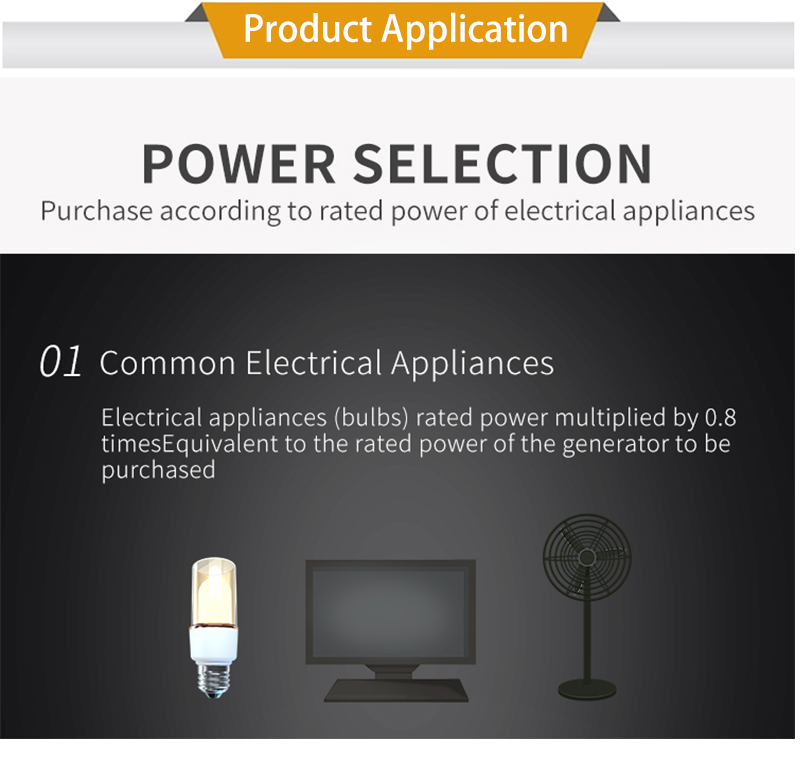 Product Application

POWER SELECTION
Purchase according to rated power of electrical appliances

01 Common Electrical Appliances

Electrical appliances (bulbs) rated power multiplied by 0.8 timesEquivalent to the rated power of the generator to be purchased